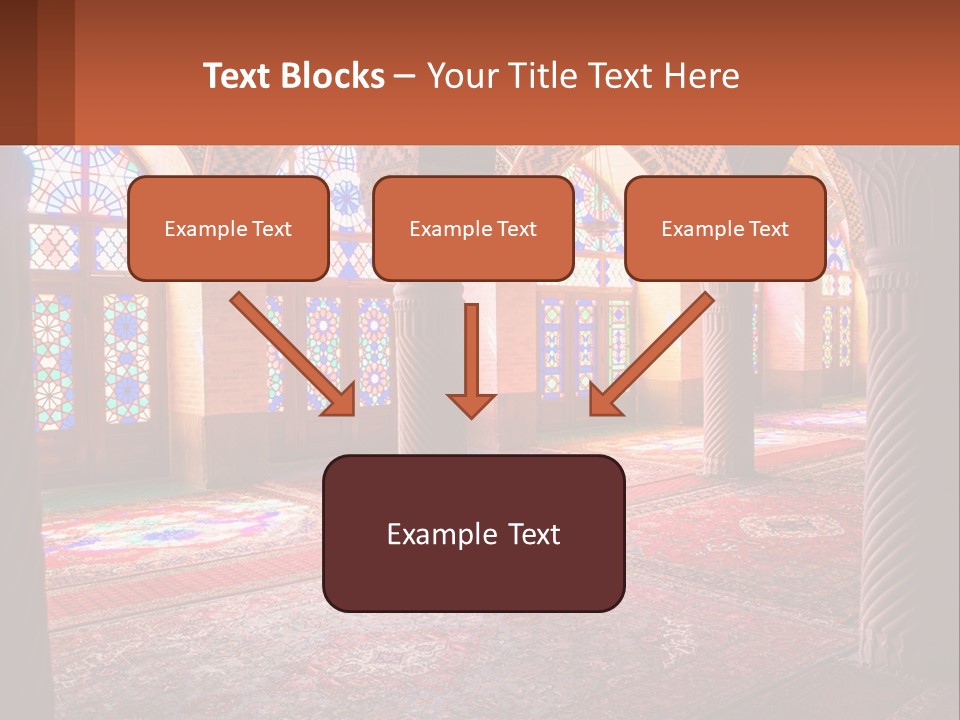 Text Blocks – Your Title Text Here

Example Text

Example Text

Example Text

Example Text